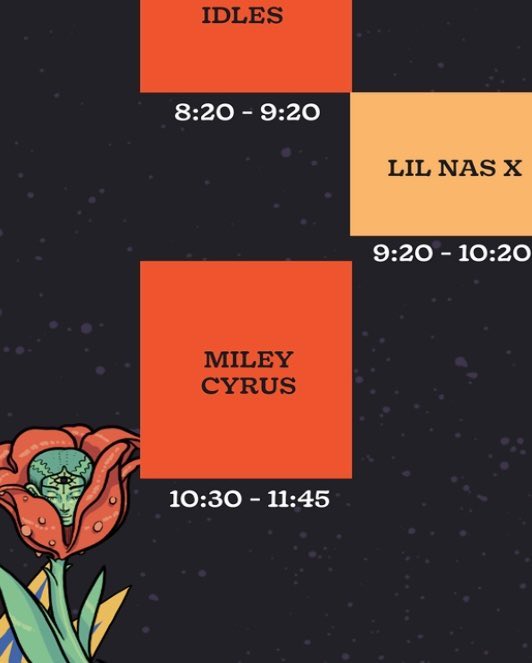 IDLES

8:20 - 9:20

LIL NAS X

9:20 - 10:20

MILEY CYRUS

10:30 - 11:45